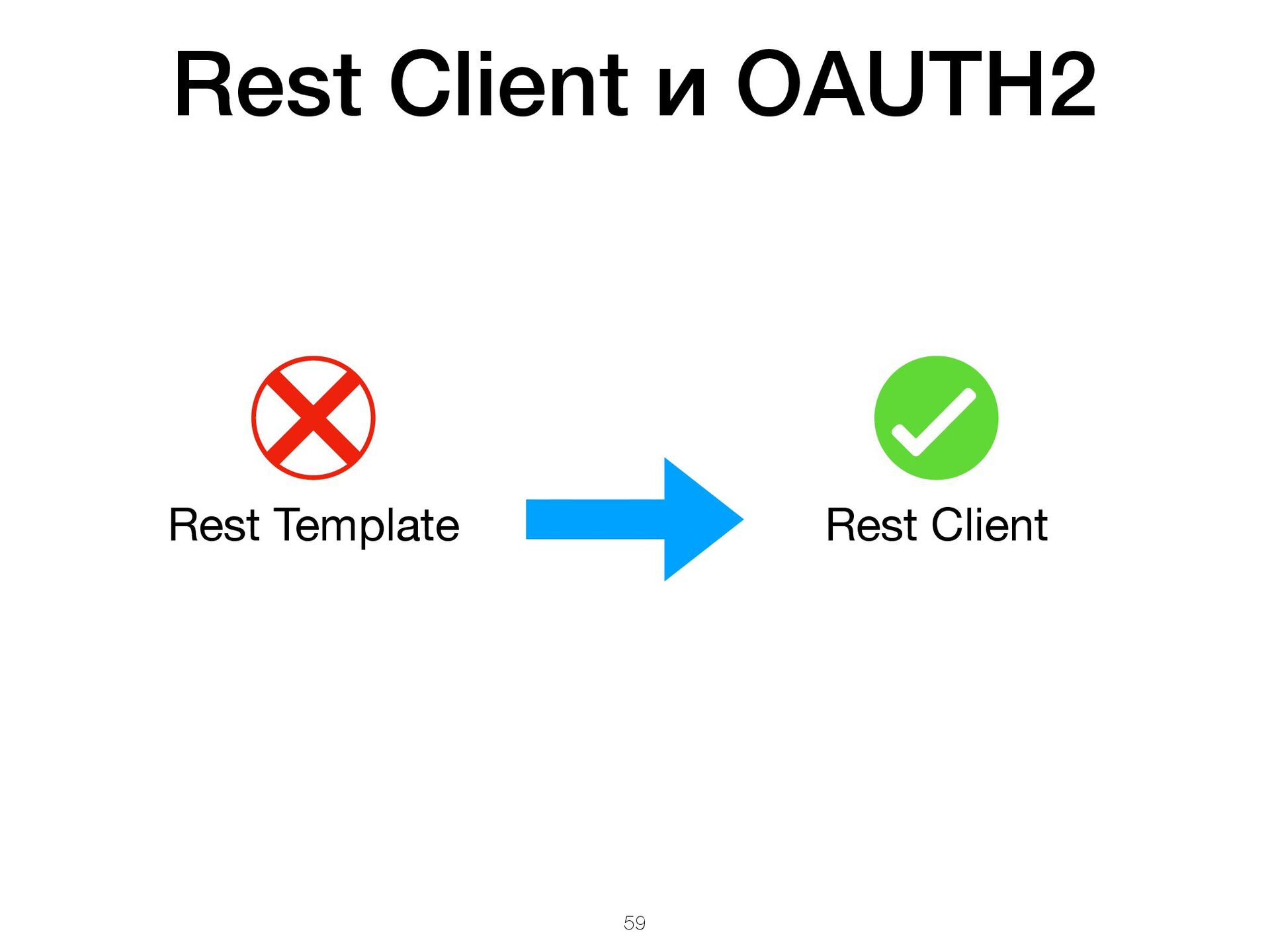 Rest Client и OAUTH2

Rest Template

Rest Client

59